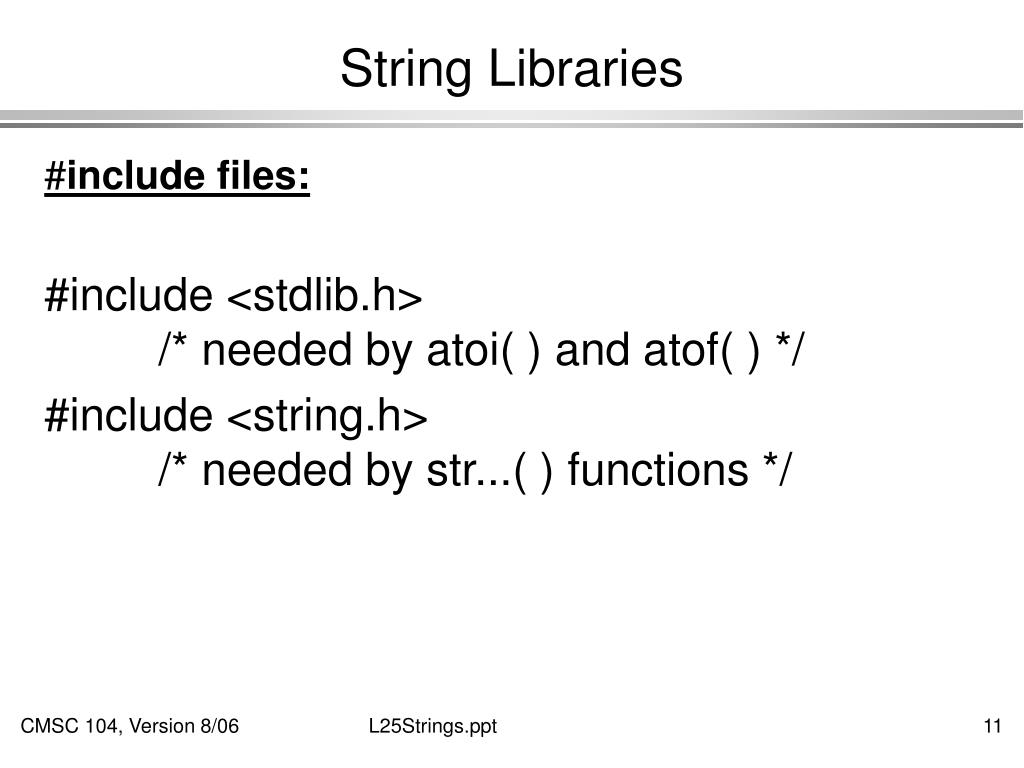 String Libraries

#include files:

#include <stdlib.h>
/* needed by atoi( ) and atof( ) */

#include <string.h>
/* needed by str...( ) functions */

CMSC 104, Version 8/06

L25Strings.ppt

11